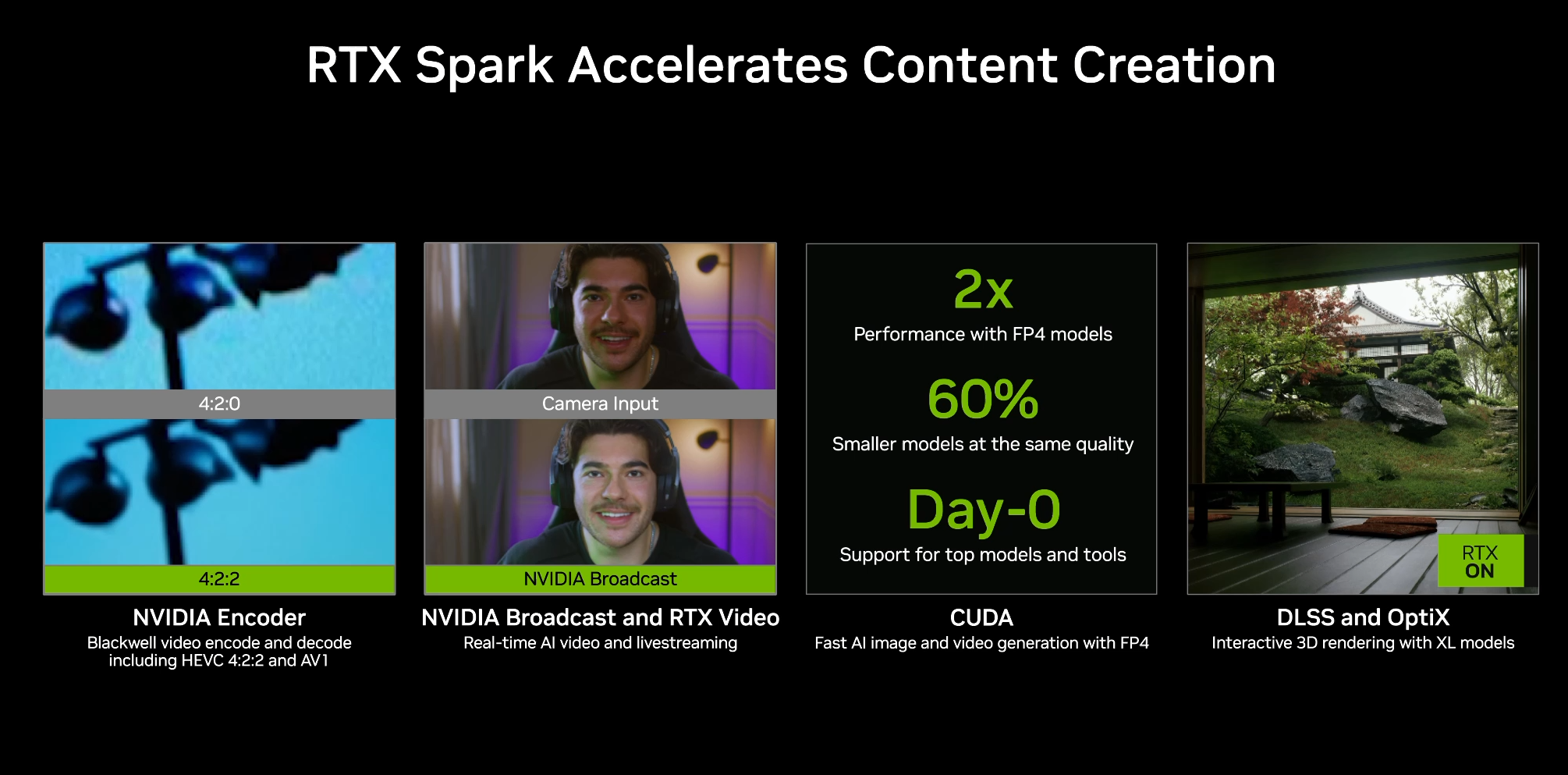 RTX Spark Accelerates Content Creation

4:2:0

4:2:2

NVIDIA Encoder

Blackwell video encode and decode including HEVC 4:2:2 and AV1

Camera Input

NVIDIA Broadcast

NVIDIA Broadcast and RTX Video

Real-time AI video and livestreaming

2x

Performance with FP4 models

60%

Smaller models at the same quality

Day-0

Support for top models and tools

CUDA

Fast AI image and video generation with FP4

RTX ON

DLSS and OptiX

Interactive 3D rendering with XL models